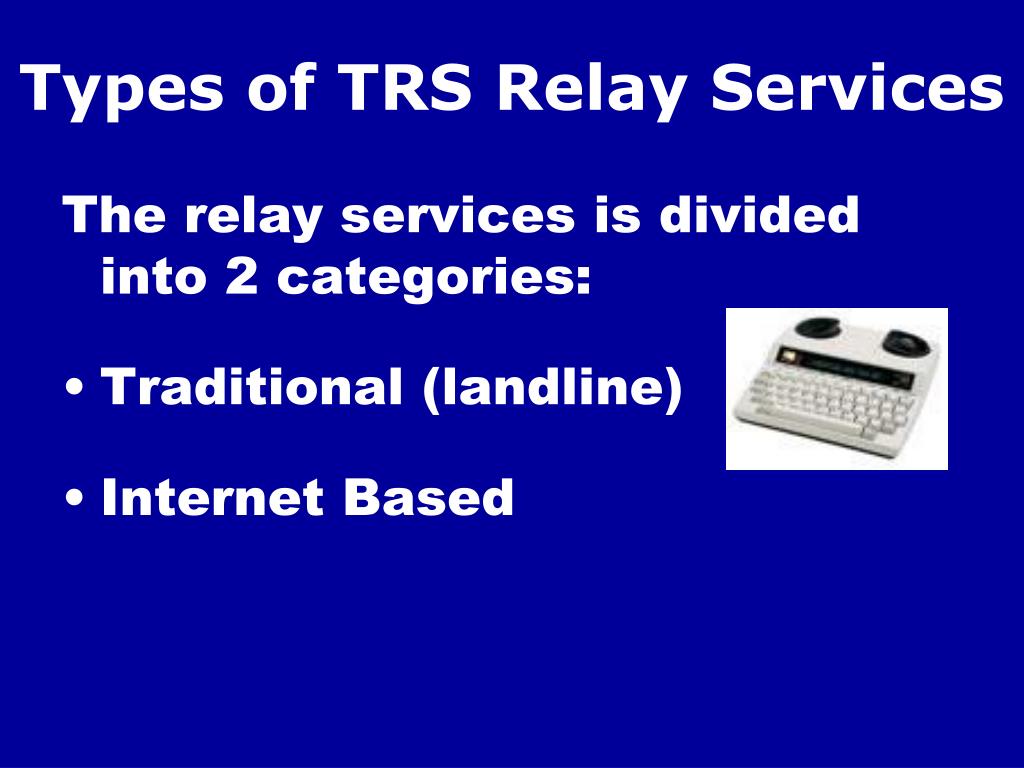 Types of TRS Relay Services

The relay services is divided into 2 categories:

• Traditional (landline)

• Internet Based